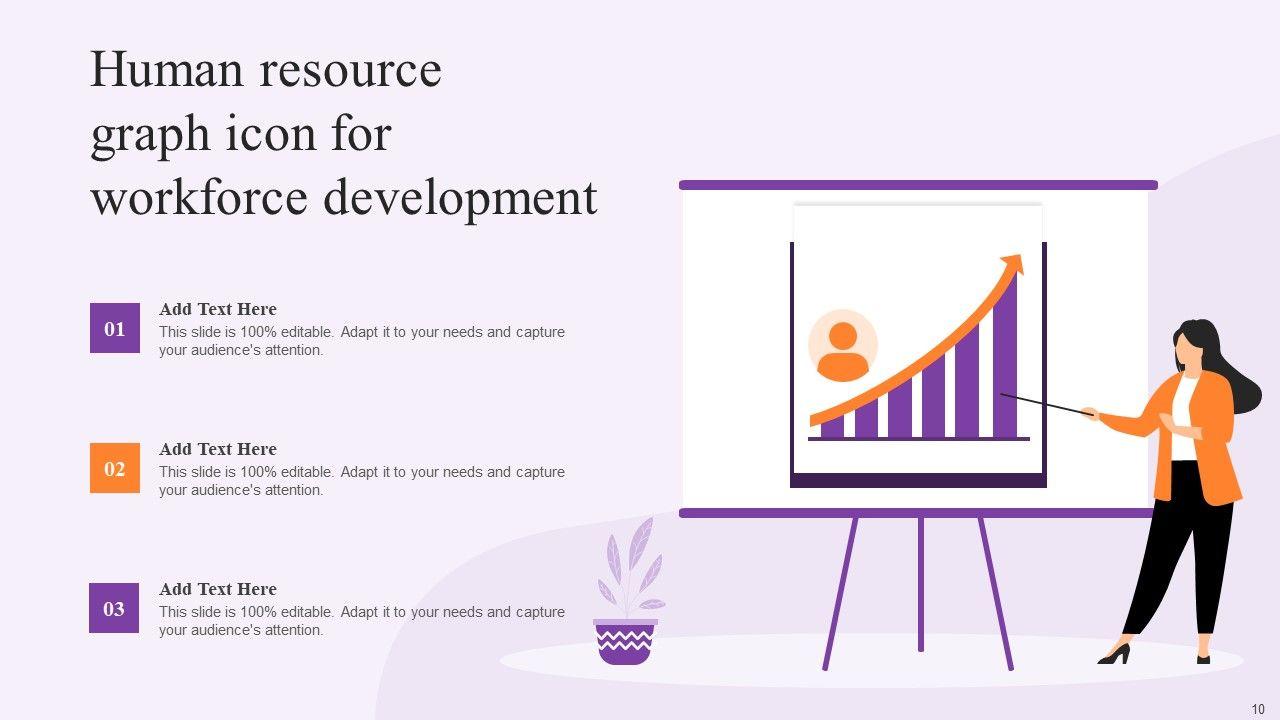 Human resource graph icon for workforce development

01
Add Text Here
This slide is 100% editable. Adapt it to your needs and capture your audience's attention.

02
Add Text Here
This slide is 100% editable. Adapt it to your needs and capture your audience's attention.

03
Add Text Here
This slide is 100% editable. Adapt it to your needs and capture your audience's attention.

10